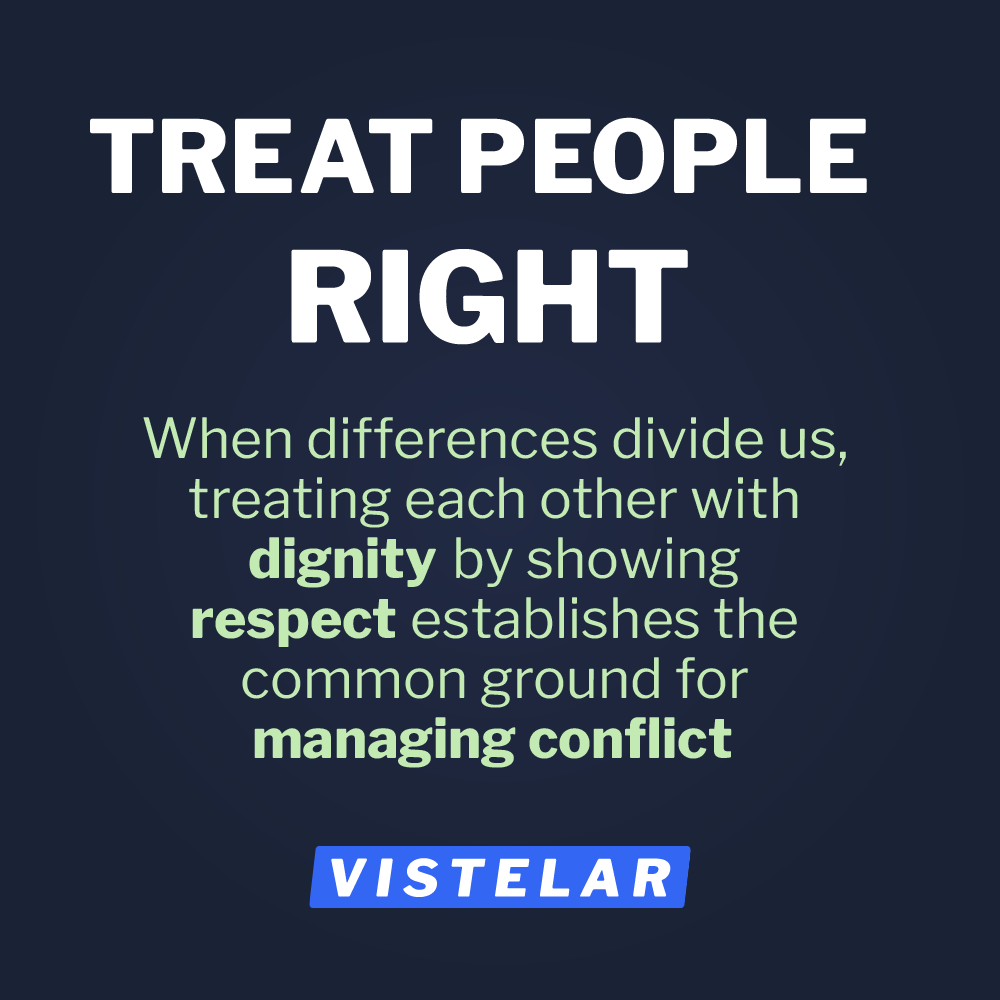 TREAT PEOPLE RIGHT

When differences divide us, treating each other with dignity by showing respect establishes the common ground for managing conflict

VISTELAR